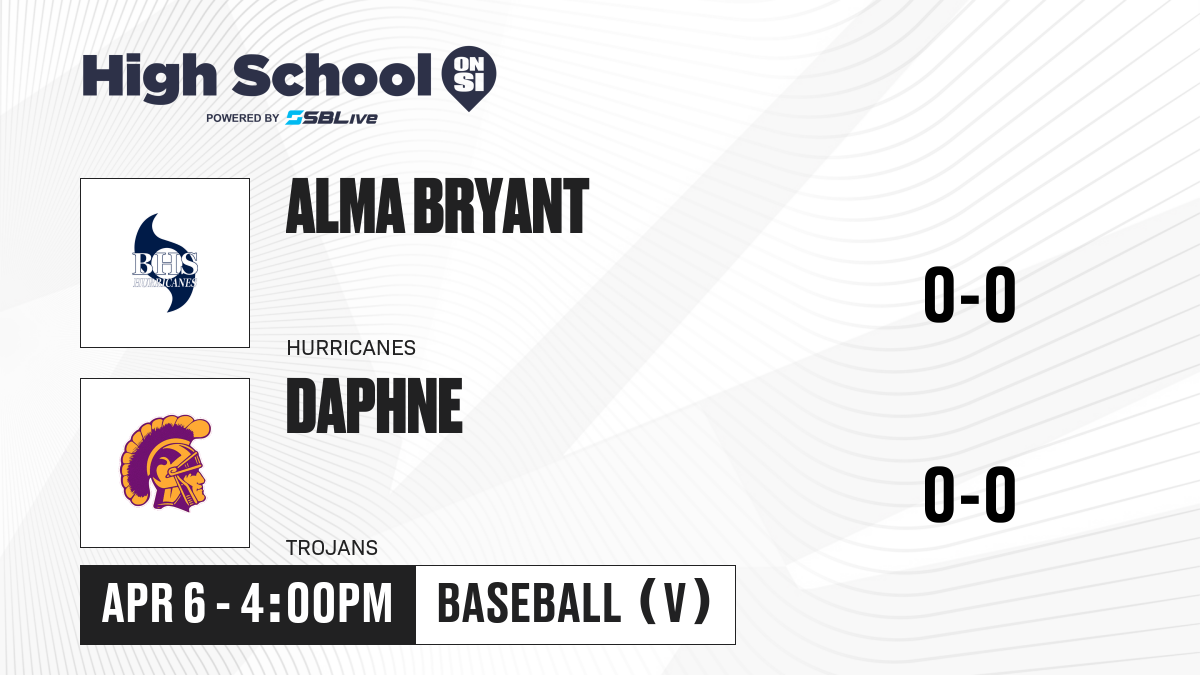 High School ON SI
POWERED BY SBLive

BHS
HURRICANES

ALMA BRYANT

HURRICANES

0-0

DAPHNE

TROJANS

0-0

APR 6 - 4:00PM

BASEBALL (V)